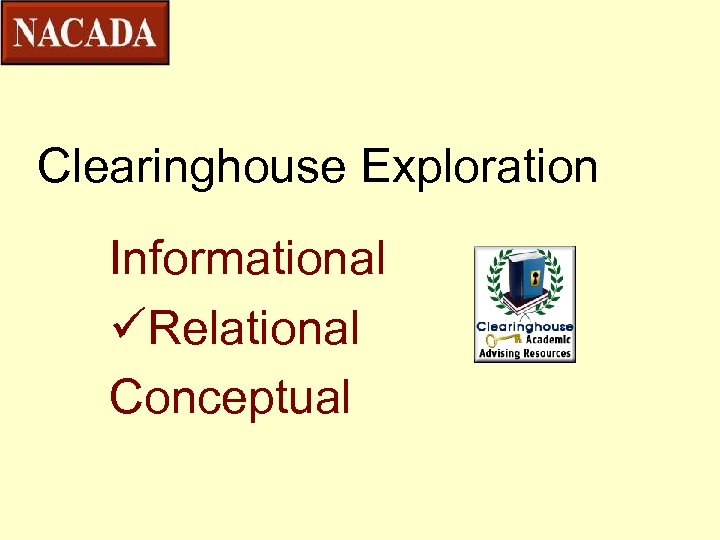 NACADA

Clearinghouse Exploration

Informational

✓Relational

Conceptual

Clearinghouse
Academic
Advising Resources